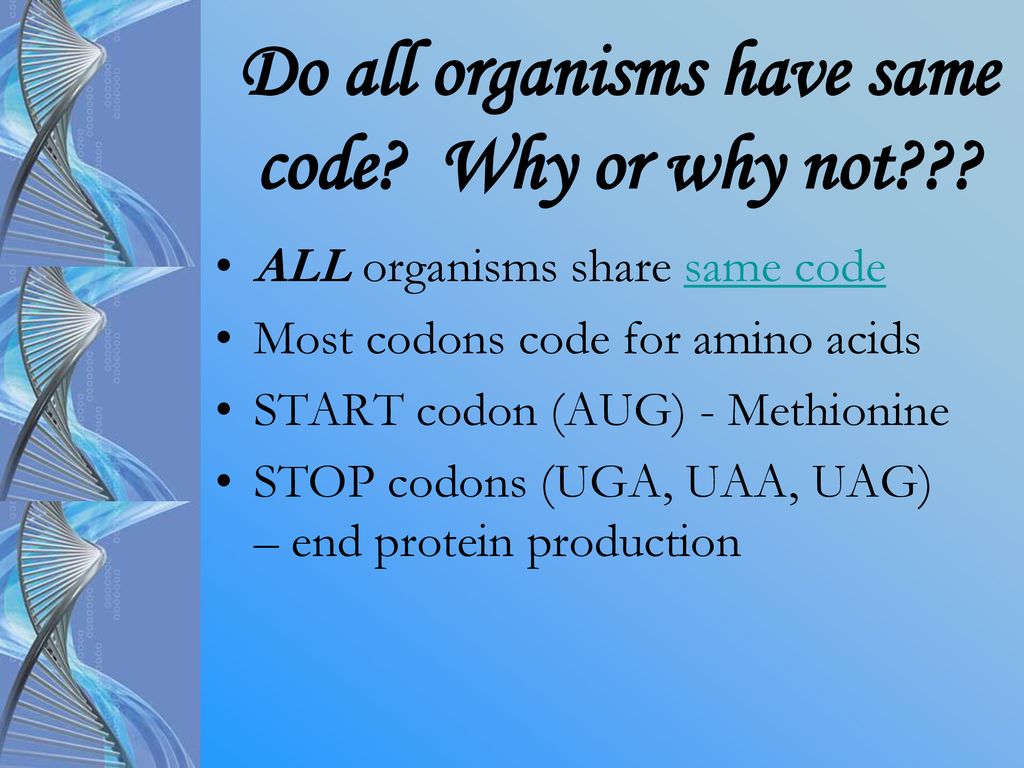 Do all organisms have same code? Why or why not???

• ALL organisms share same code
• Most codons code for amino acids
• START codon (AUG) - Methionine
• STOP codons (UGA, UAA, UAG) – end protein production